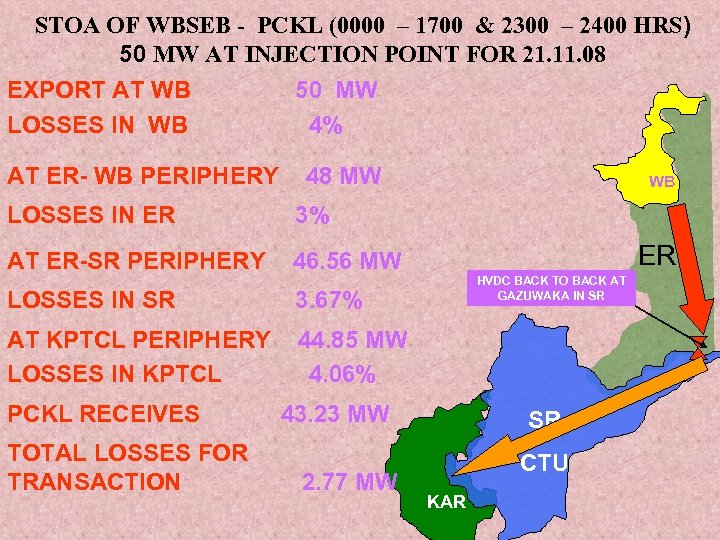 STOA OF WBSEB - PCKL (0000 – 1700 & 2300 – 2400 HRS) 50 MW AT INJECTION POINT FOR 21.11.08

EXPORT AT WB 50 MW
LOSSES IN WB 4%
AT ER- WB PERIPHERY 48 MW
LOSSES IN ER 3%
AT ER-SR PERIPHERY 46.56 MW
LOSSES IN SR 3.67%
AT KPTCL PERIPHERY 44.85 MW
LOSSES IN KPTCL 4.06%
PCKL RECEIVES 43.23 MW
TOTAL LOSSES FOR TRANSACTION 2.77 MW

WB
ER
HVDC BACK TO BACK AT GAZUWAKA IN SR
SR
CTU
KAR